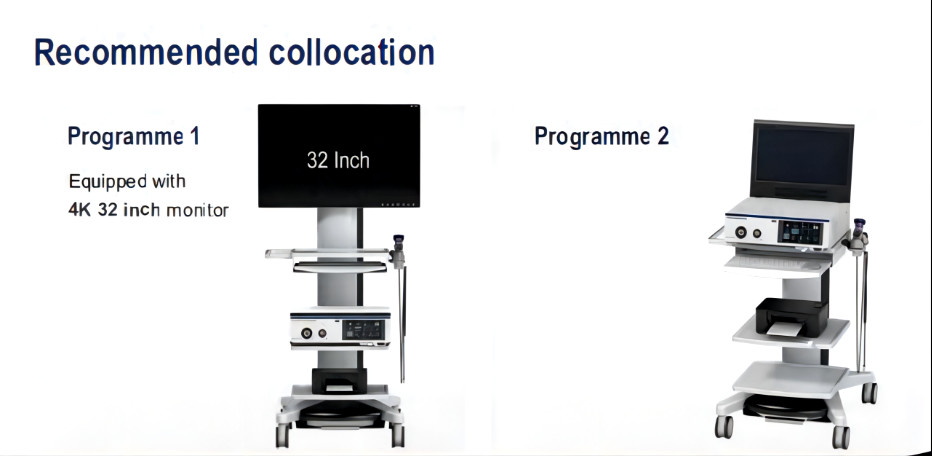 Recommended collocation

Programme 1

Equipped with
4K 32 inch monitor

32 Inch

Programme 2